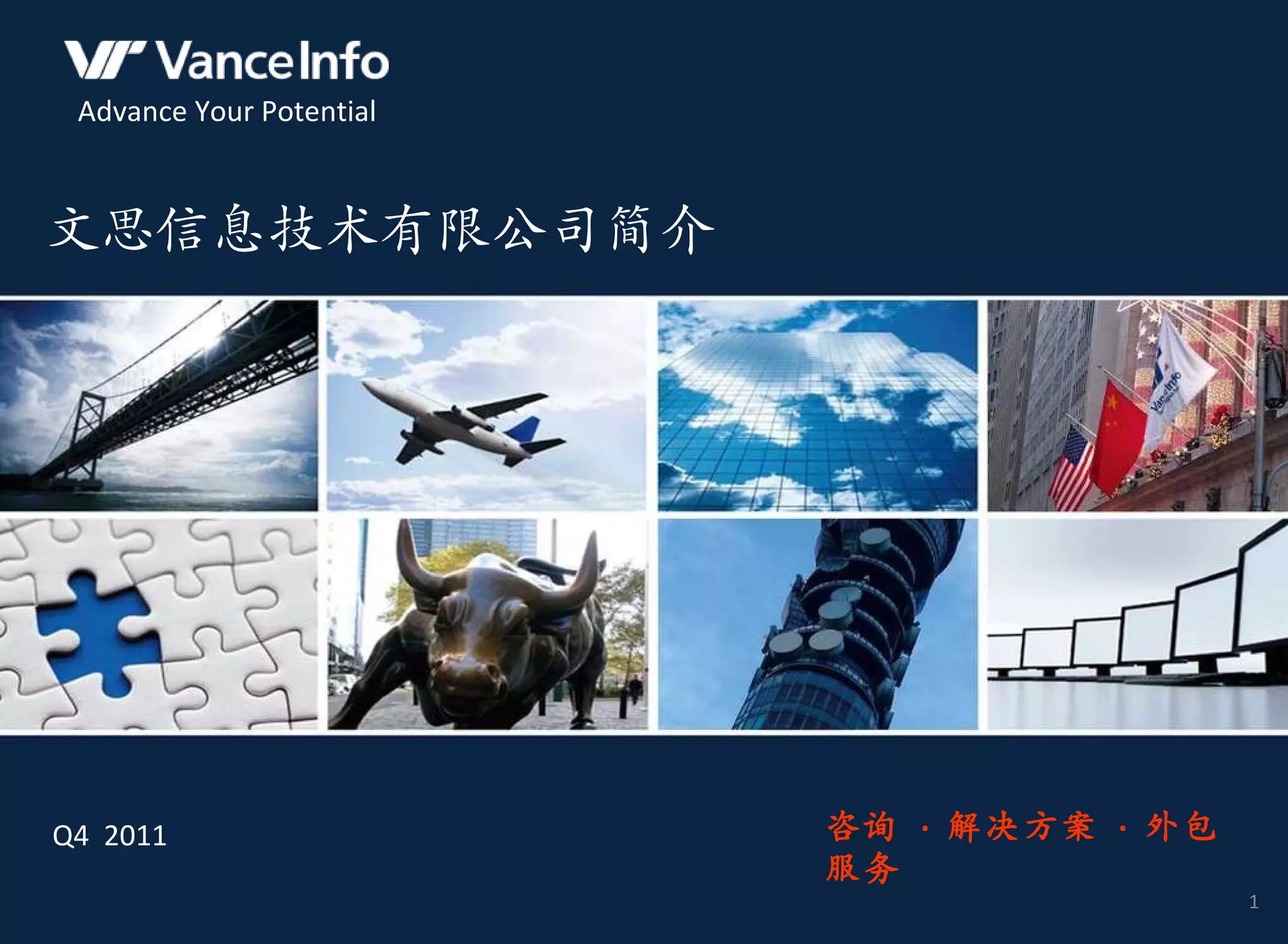 VanceInfo
Advance Your Potential

文思信息技术有限公司简介

VanceInfo

Q4 2011

咨询 · 解决方案 · 外包服务

1